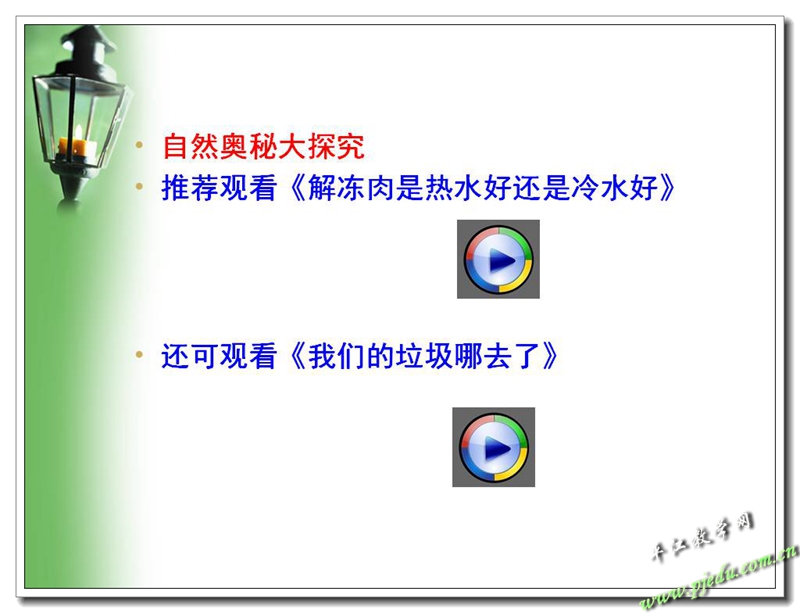 • 自然奥秘大探究
• 推荐观看《解冻肉是热水好还是冷水好》

• 还可观看《我们的垃圾哪去了》

平江教学网
www.pjedu.com.cn